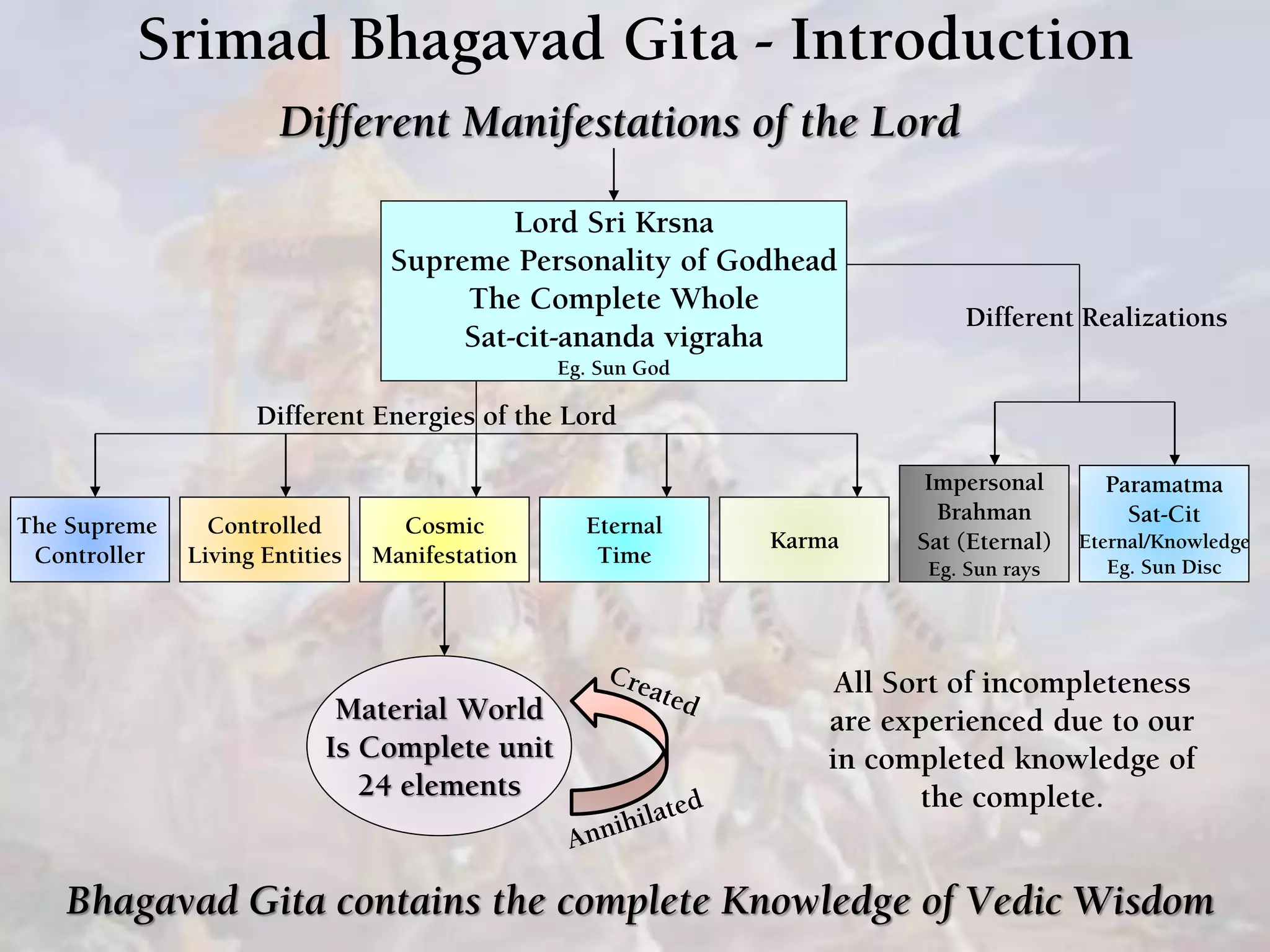 Srimad Bhagavad Gita - Introduction

Different Manifestations of the Lord

Lord Sri Krsna
Supreme Personality of Godhead
The Complete Whole
Sat-cit-ananda vigraha
Eg. Sun God

Different Realizations

Different Energies of the Lord

The Supreme Controller

Controlled Living Entities

Cosmic Manifestation

Eternal Time

Karma

Impersonal Brahman
Sat (Eternal)
Eg. Sun rays

Paramatma
Sat-Cit
Eternal/Knowledge
Eg. Sun Disc

Material World
Is Complete unit
24 elements

Created

Annihilated

All Sort of incompleteness are experienced due to our in completed knowledge of the complete.

Bhagavad Gita contains the complete Knowledge of Vedic Wisdom